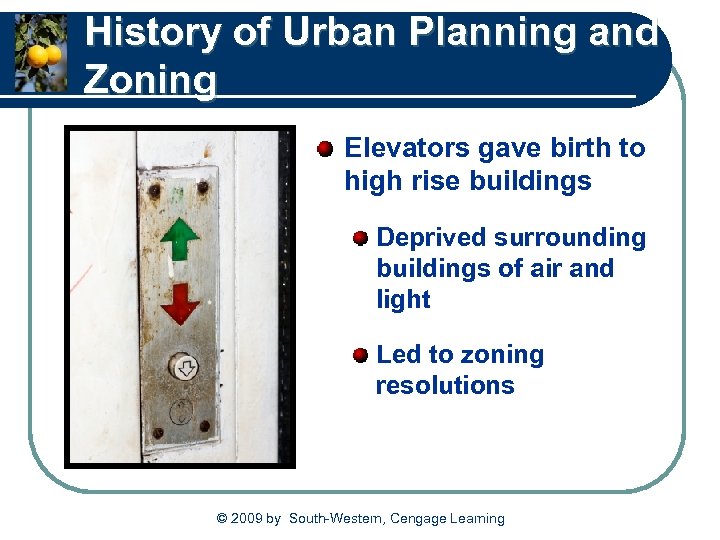 History of Urban Planning and Zoning

Elevators gave birth to high rise buildings

Deprived surrounding buildings of air and light

Led to zoning resolutions

© 2009 by South-Western, Cengage Learning